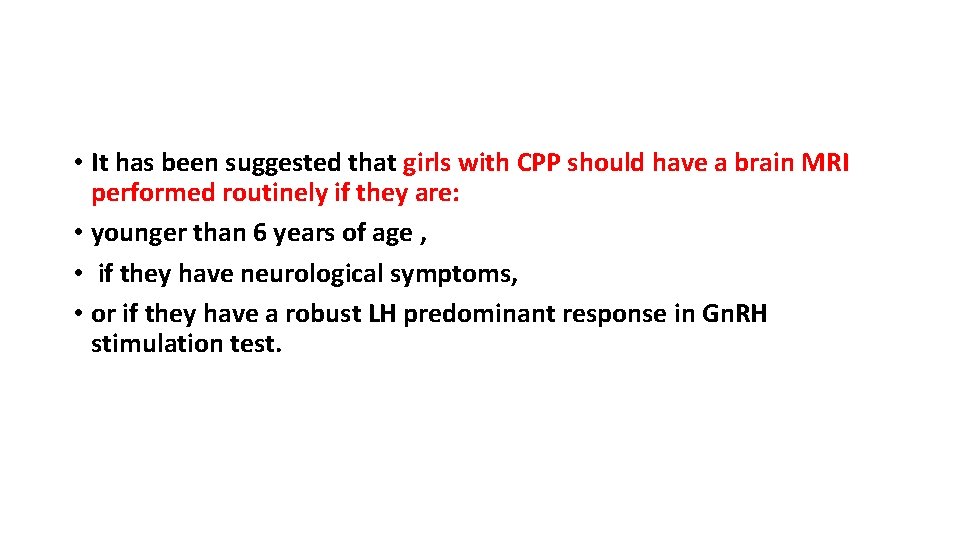 • It has been suggested that girls with CPP should have a brain MRI performed routinely if they are:
• younger than 6 years of age ,
• if they have neurological symptoms,
• or if they have a robust LH predominant response in GnRH stimulation test.